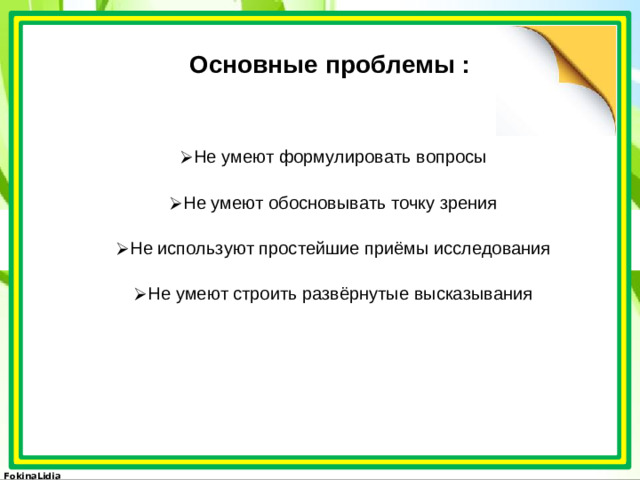 Основные проблемы :

➢Не умеют формулировать вопросы

➢Не умеют обосновывать точку зрения

➢Не используют простейшие приёмы исследования

➢Не умеют строить развёрнутые высказывания

FokinaLidia